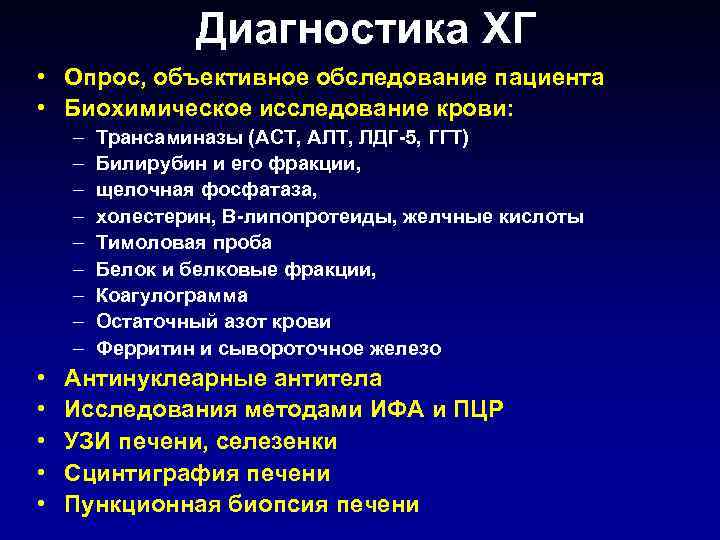 Диагностика ХГ

• Опрос, объективное обследование пациента
• Биохимическое исследование крови:
– Трансаминазы (АСТ, АЛТ, ЛДГ-5, ГГТ)
– Билирубин и его фракции,
– щелочная фосфатаза,
– холестерин, В-липопротеиды, желчные кислоты
– Тимоловая проба
– Белок и белковые фракции,
– Коагулограмма
– Остаточный азот крови
– Ферритин и сывороточное железо
• Антинуклеарные антитела
• Исследования методами ИФА и ПЦР
• УЗИ печени, селезенки
• Сцинтиграфия печени
• Пункционная биопсия печени